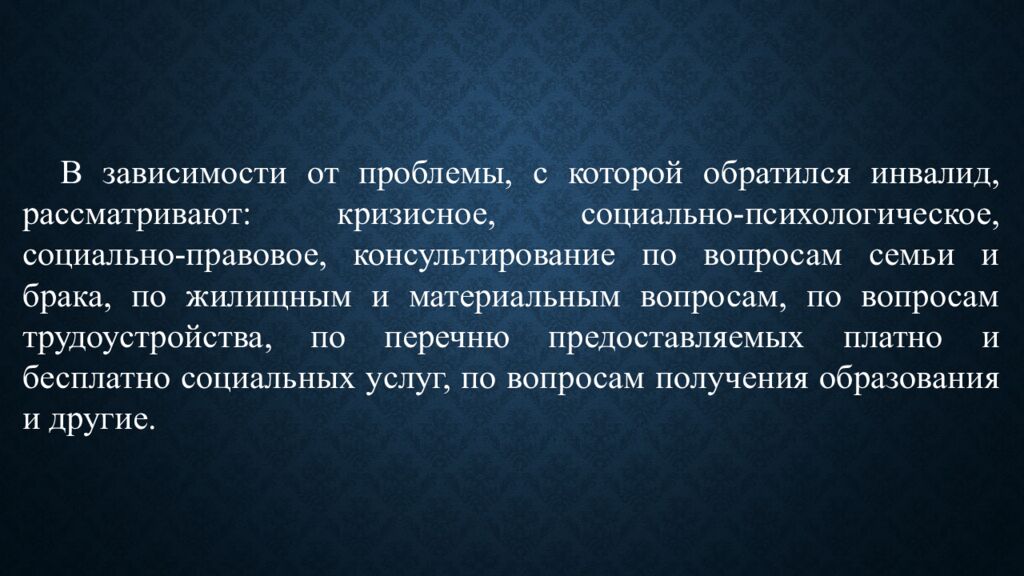 В зависимости от проблемы, с которой обратился инвалид, рассматривают: кризисное, социально-психологическое, социально-правовое, консультирование по вопросам семьи и брака, по жилищным и материальным вопросам, по вопросам трудоустройства, по перечню предоставляемых платно и бесплатно социальных услуг, по вопросам получения образования и другие.